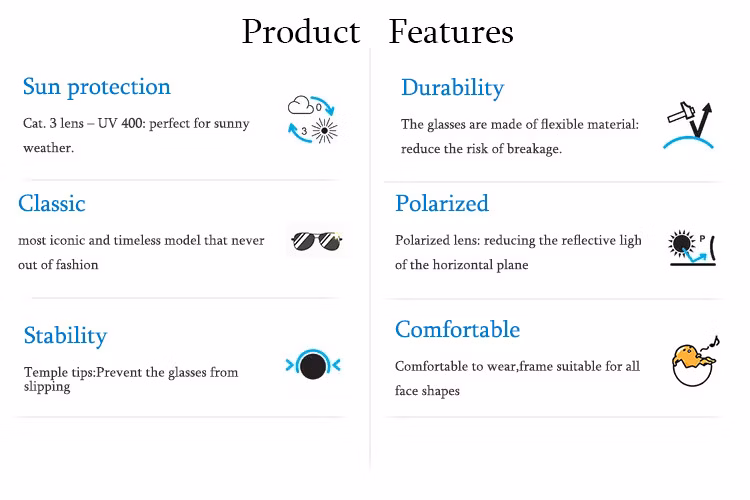 Product Features

Sun protection

Cat. 3 lens – UV 400: perfect for sunny weather.

0

3

Classic

most iconic and timeless model that never out of fashion

Stability

Temple tips:Prevent the glasses from slipping

Durability

The glasses are made of flexible material: reduce the risk of breakage.

Polarized

Polarized lens: reducing the reflective ligh of the horizontal plane

P

Comfortable

Comfortable to wear,frame suitable for all face shapes